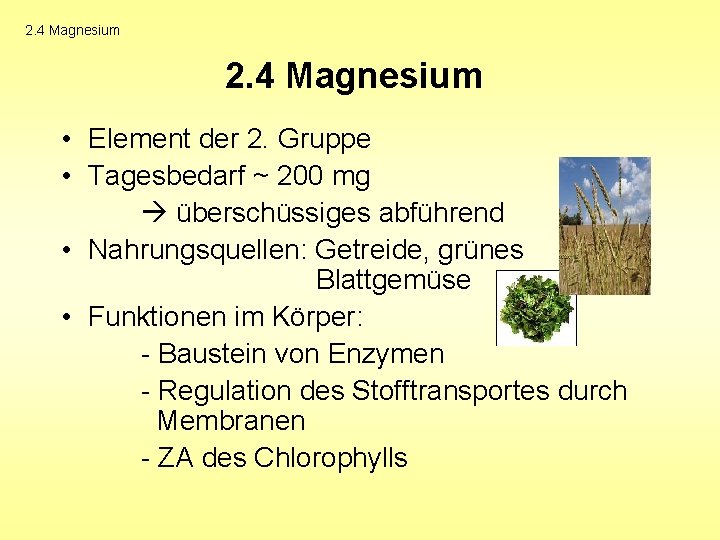 2.4 Magnesium

2.4 Magnesium

• Element der 2. Gruppe
• Tagesbedarf ~ 200 mg
→ überschüssiges abführend
• Nahrungsquellen: Getreide, grünes Blattgemüse
• Funktionen im Körper:
- Baustein von Enzymen
- Regulation des Stofftransportes durch Membranen
- ZA des Chlorophylls